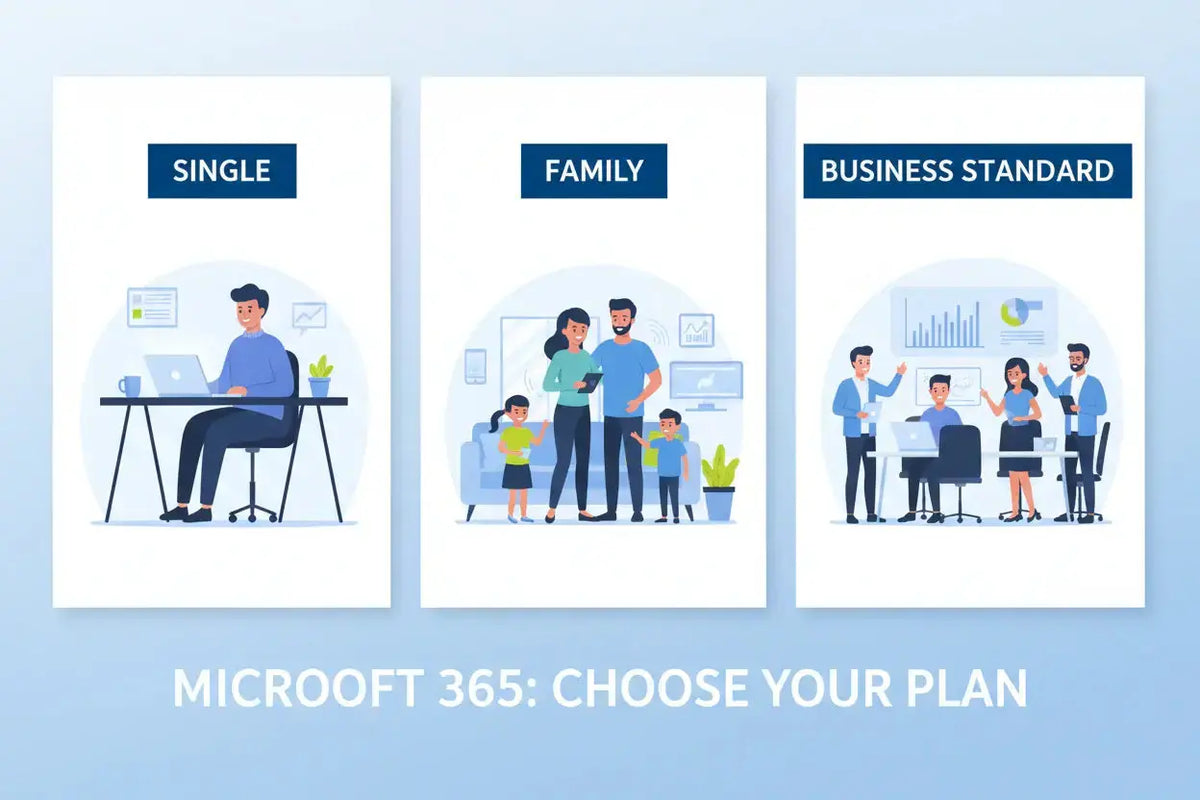 SINGLE

FAMILY

BUSINESS STANDARD

MICROOFT 365: CHOOSE YOUR PLAN